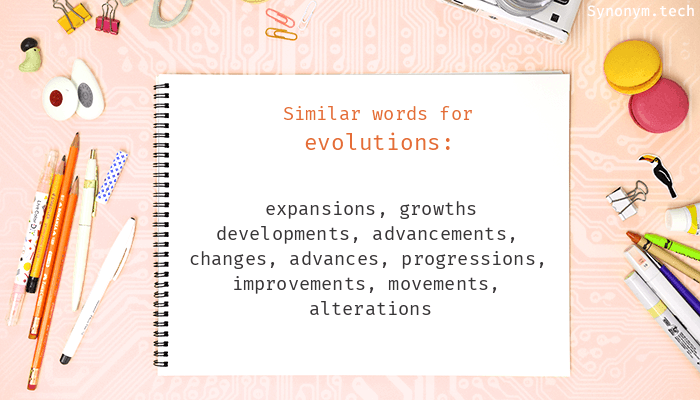 Synonym.tech

Similar words for
evolutions:

expansions, growths developments, advancements, changes, advances, progressions, improvements, movements, alterations